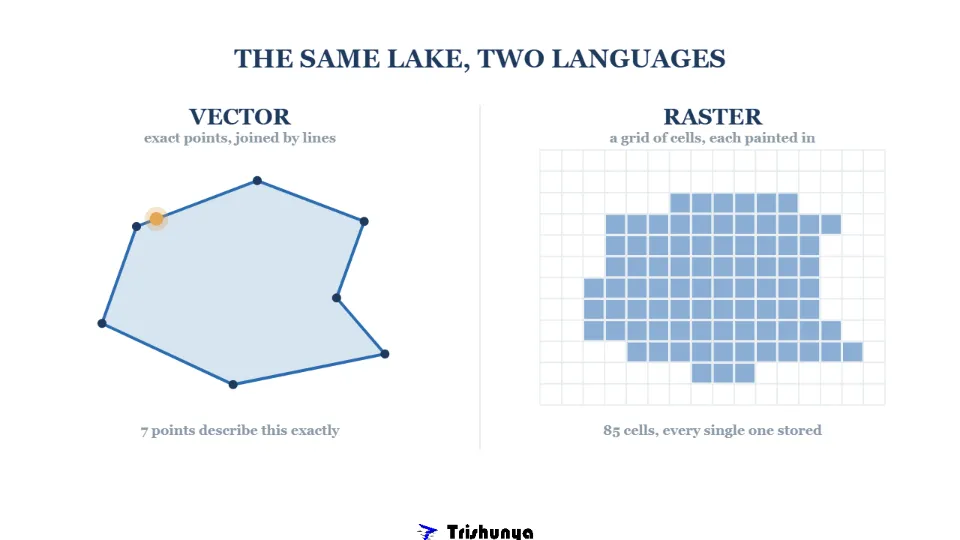 THE SAME LAKE, TWO LANGUAGES

VECTOR
exact points, joined by lines

7 points describe this exactly

RASTER
a grid of cells, each painted in

85 cells, every single one stored

Trishunya